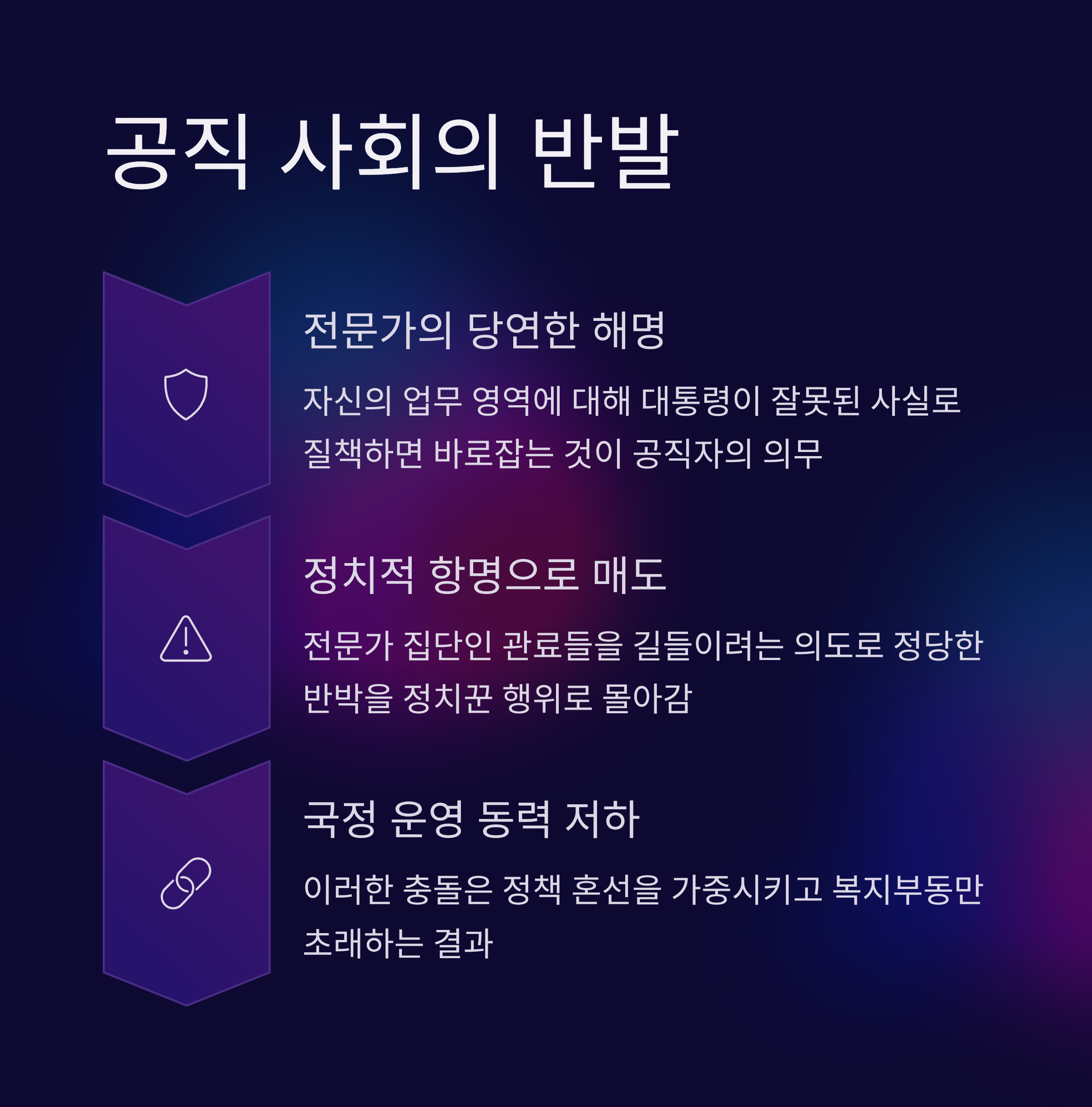 공직 사회의 반발

전문가의 당연한 해명

자신의 업무 영역에 대해 대통령이 잘못된 사실로 질책하면 바로잡는 것이 공직자의 의무

정치적 항명으로 매도

전문가 집단인 관료들을 길들이려는 의도로 정당한 반박을 정치꾼 행위로 몰아감

국정 운영 동력 저하

이러한 충돌은 정책 혼선을 가중시키고 복지부동만 초래하는 결과